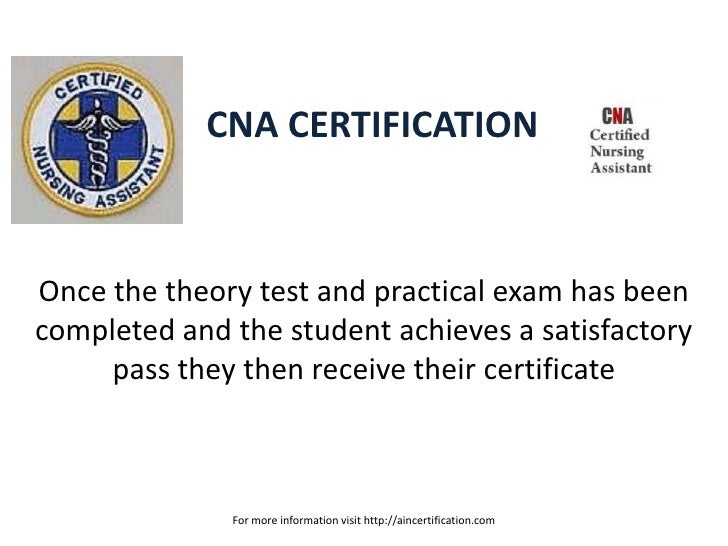 CERTIFIED NURSING ASSISTANT

CNA CERTIFICATION

CNA
Certified
Nursing
Assistant

Once the theory test and practical exam has been completed and the student achieves a satisfactory pass they then receive their certificate

For more information visit http://aincertification.com